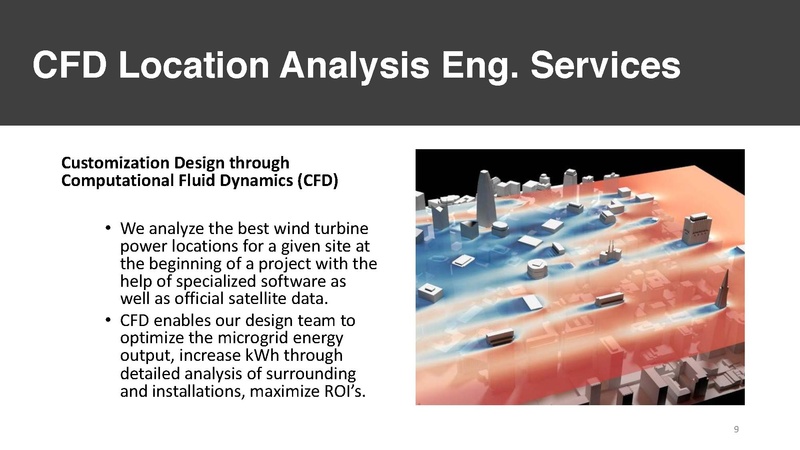 CFD Location Analysis Eng. Services

Customization Design through Computational Fluid Dynamics (CFD)

• We analyze the best wind turbine power locations for a given site at the beginning of a project with the help of specialized software as well as official satellite data.
• CFD enables our design team to optimize the microgrid energy output, increase kWh through detailed analysis of surrounding and installations, maximize ROI's.

9